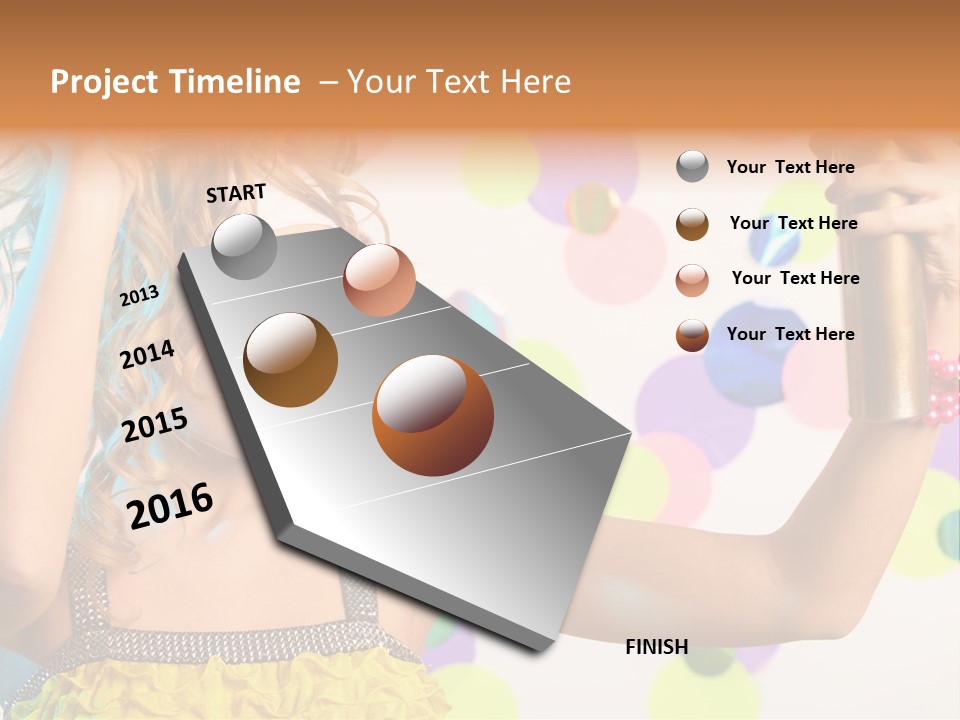 Project Timeline – Your Text Here

START

2013

2014

2015

2016

FINISH

Your Text Here

Your Text Here

Your Text Here

Your Text Here